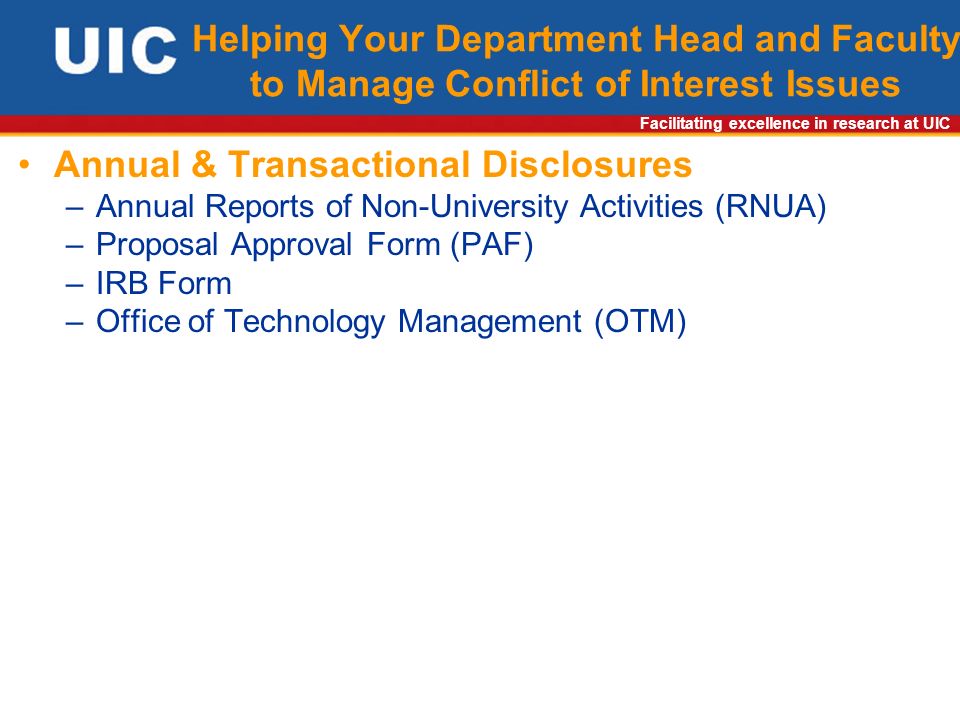 UIC Helping Your Department Head and Faculty to Manage Conflict of Interest Issues

Facilitating excellence in research at UIC

• Annual & Transactional Disclosures
– Annual Reports of Non-University Activities (RNUA)
– Proposal Approval Form (PAF)
– IRB Form
– Office of Technology Management (OTM)